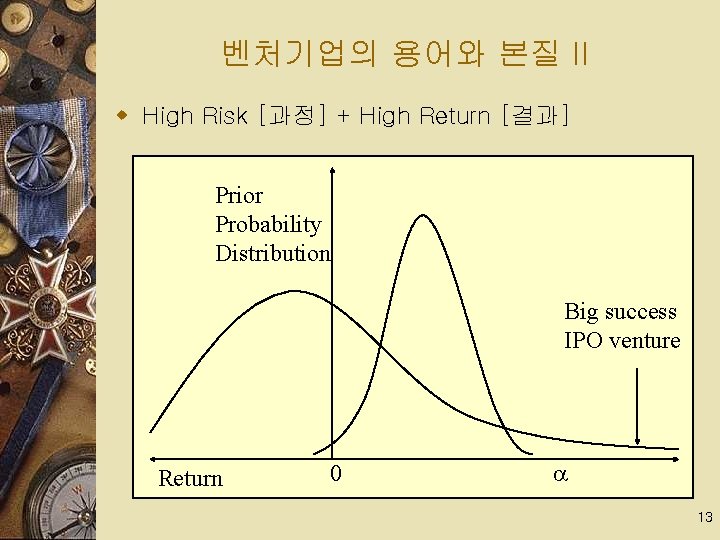 벤처기업의 용어와 본질 II

High Risk [과정] + High Return [결과]

Prior Probability Distribution

Big success IPO venture

Return

0

$\alpha$

13